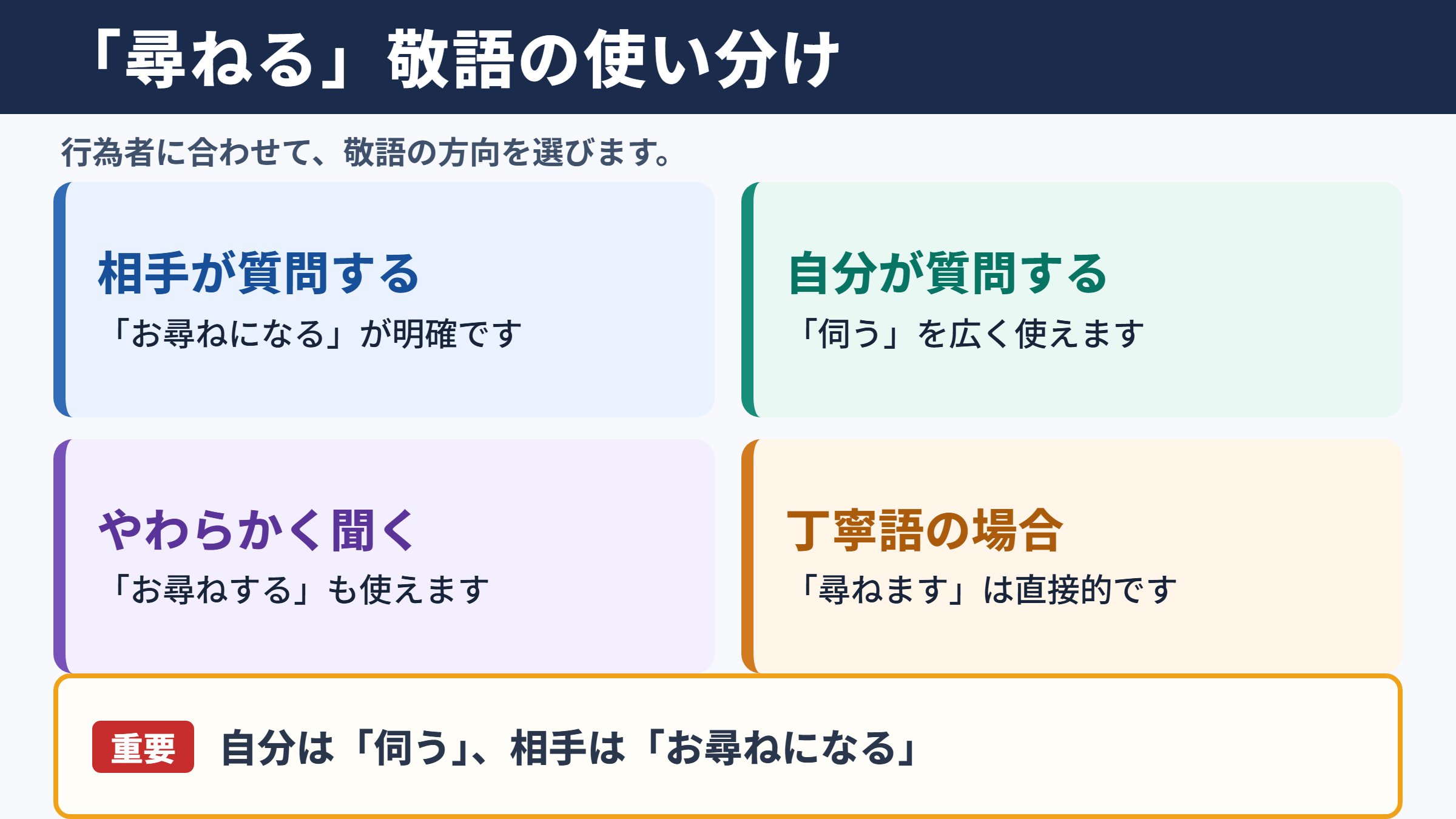 「尋ねる」敬語の使い分け

行為者に合わせて、敬語の方向を選びます。

相手が質問する
「お尋ねになる」が明確です

自分が質問する
「伺う」を広く使えます

やわらかく聞く
「お尋ねする」も使えます

丁寧語の場合
「尋ねます」は直接的です

重要 自分は「伺う」、相手は「お尋ねになる」